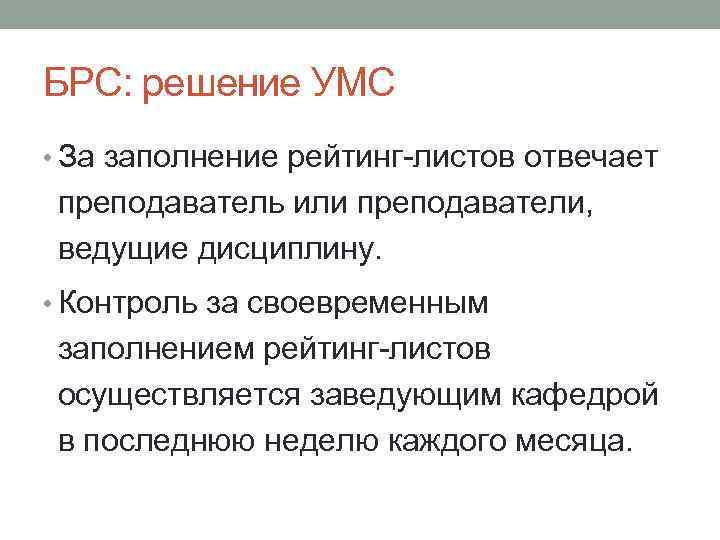 БРС: решение УМС

• За заполнение рейтинг-листов отвечает преподаватель или преподаватели, ведущие дисциплину.

• Контроль за своевременным заполнением рейтинг-листов осуществляется заведующим кафедрой в последнюю неделю каждого месяца.